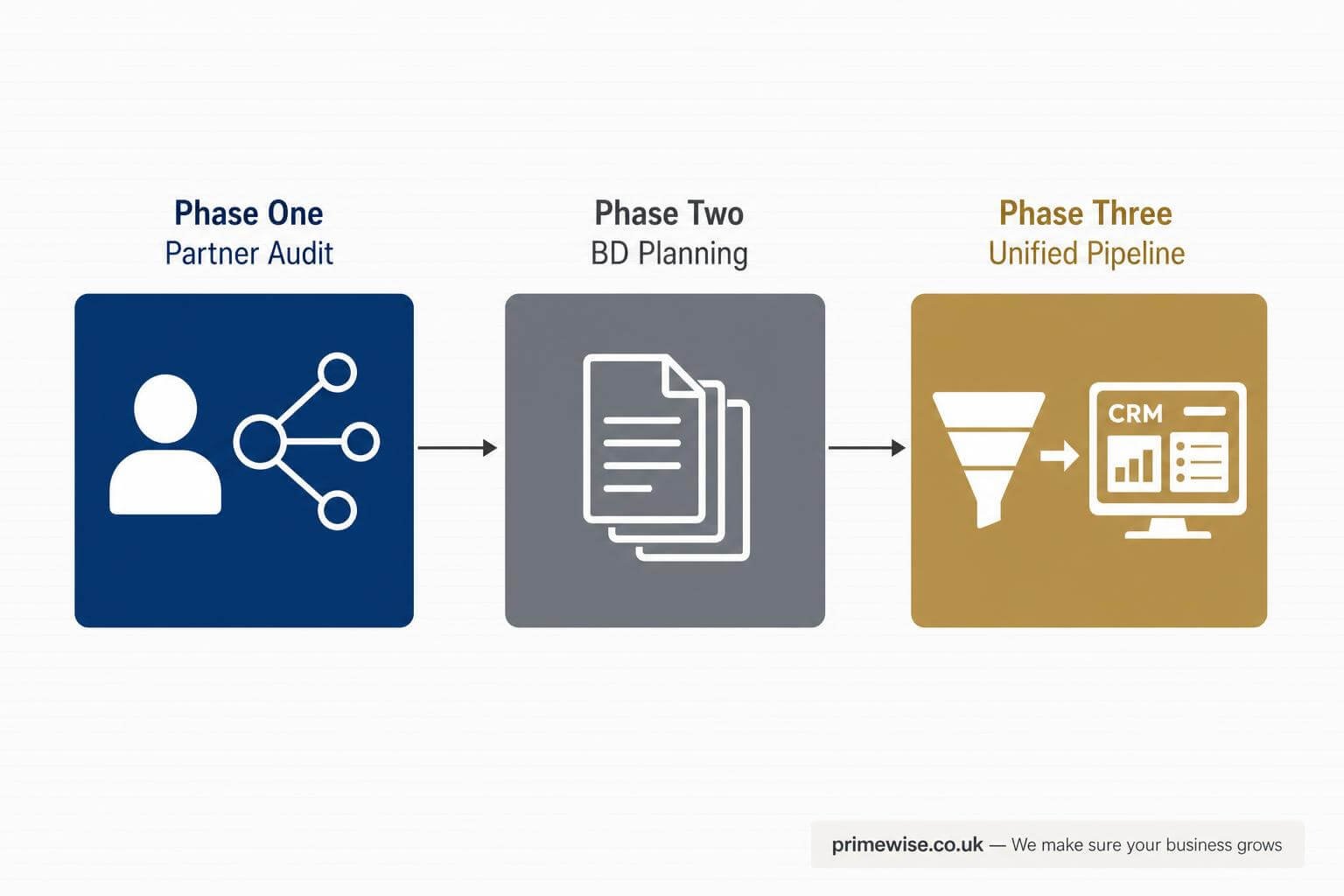 Phase One
Partner Audit

Phase Two
BD Planning

Phase Three
Unified Pipeline

CRM

primewise.co.uk — We make sure your business grows